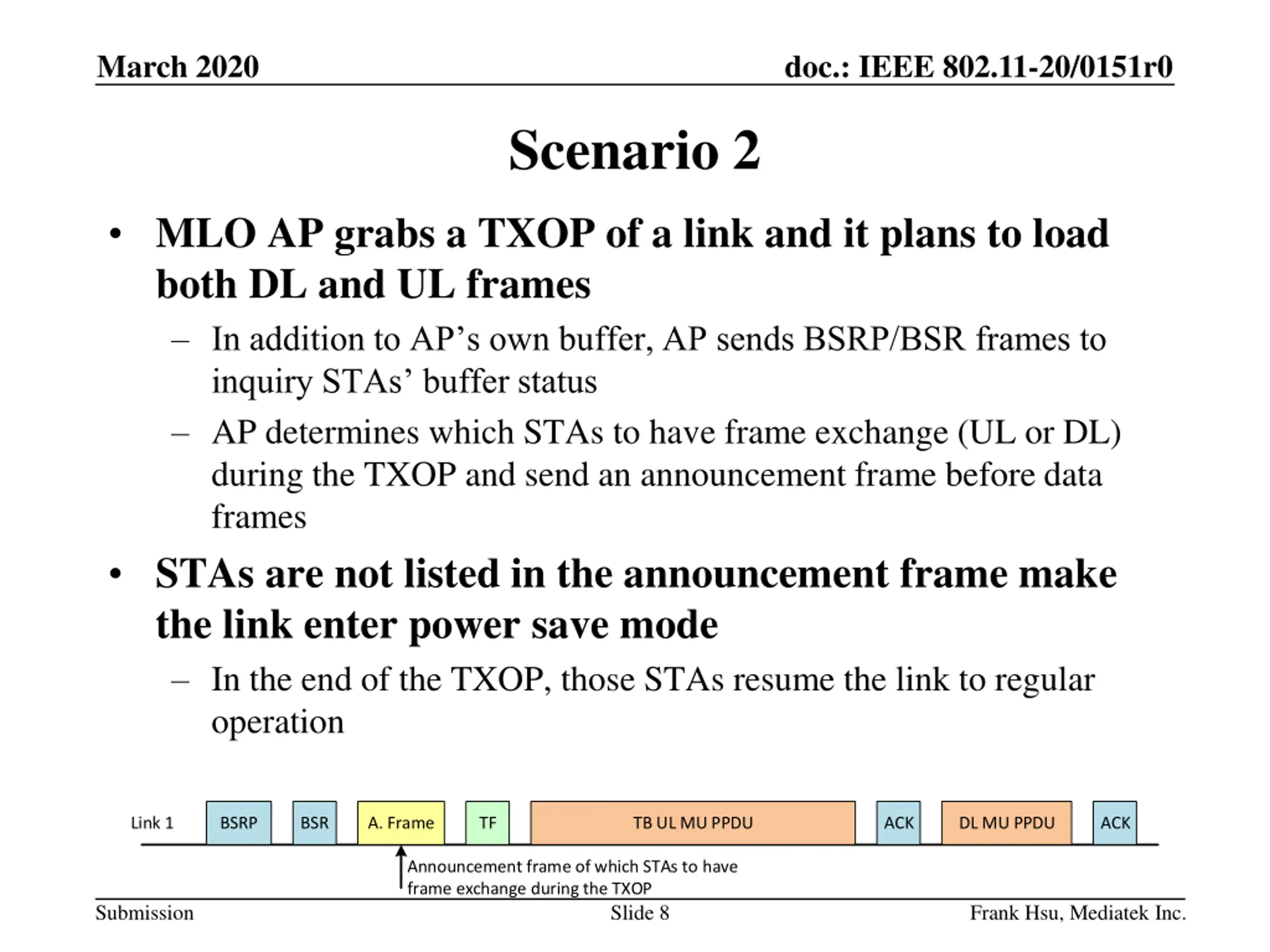 March 2020

doc.: IEEE 802.11-20/0151r0

Scenario 2

• MLO AP grabs a TXOP of a link and it plans to load both DL and UL frames

– In addition to AP’s own buffer, AP sends BSRP/BSR frames to inquiry STAs’ buffer status

– AP determines which STAs to have frame exchange (UL or DL) during the TXOP and send an announcement frame before data frames

• STAs are not listed in the announcement frame make the link enter power save mode

– In the end of the TXOP, those STAs resume the link to regular operation

Link 1

BSRP

BSR

A. Frame

TF

TB UL MU PPDU

ACK

DL MU PPDU

ACK

Announcement frame of which STAs to have frame exchange during the TXOP

Submission

Slide 8

Frank Hsu, Mediatek Inc.